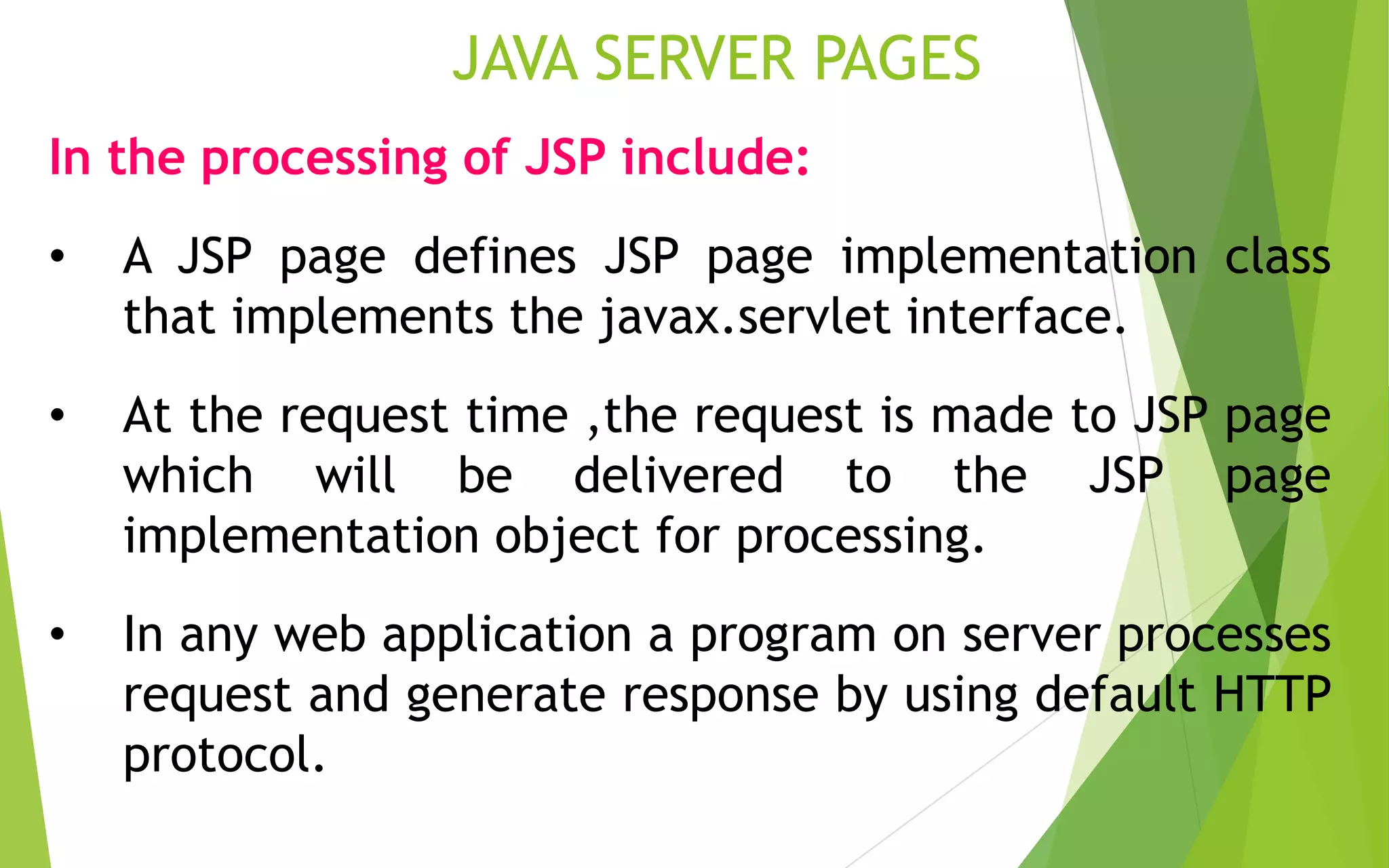 JAVA SERVER PAGES

In the processing of JSP include:

• A JSP page defines JSP page implementation class that implements the javax.servlet interface.

• At the request time ,the request is made to JSP page which will be delivered to the JSP page implementation object for processing.

• In any web application a program on server processes request and generate response by using default HTTP protocol.